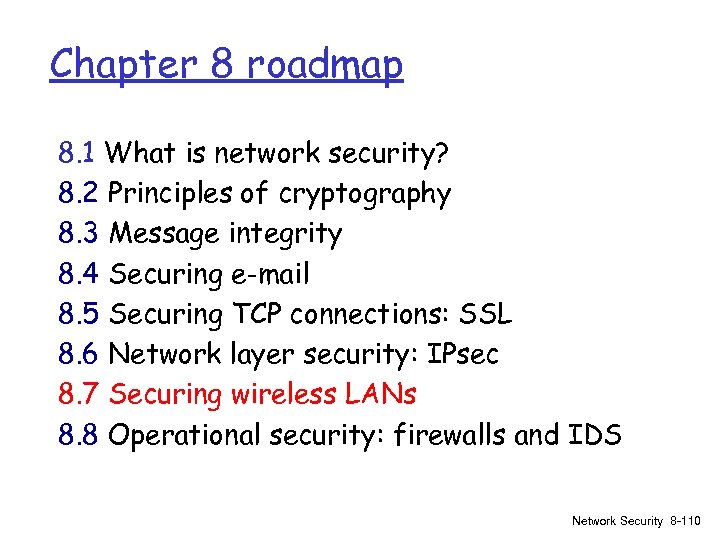 Chapter 8 roadmap

8.1 What is network security?
8.2 Principles of cryptography
8.3 Message integrity
8.4 Securing e-mail
8.5 Securing TCP connections: SSL
8.6 Network layer security: IPsec
8.7 Securing wireless LANs
8.8 Operational security: firewalls and IDS

Network Security 8-110